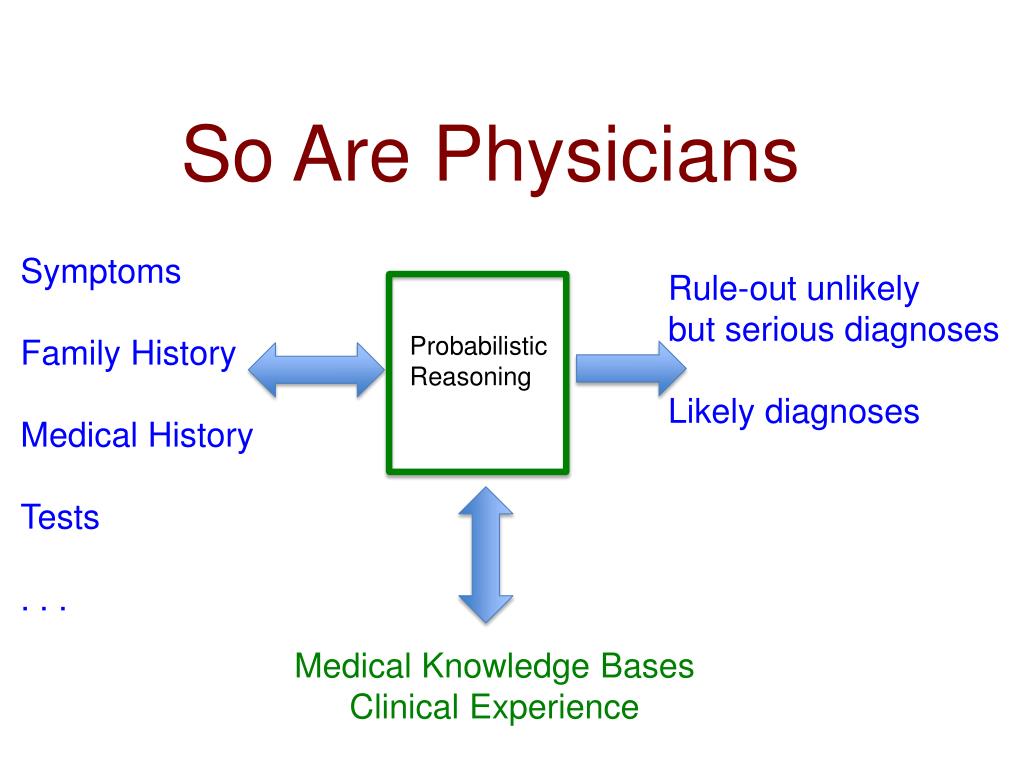 So Are Physicians

Symptoms

Family History

Medical History

Tests

. . .

Probabilistic Reasoning

Rule-out unlikely but serious diagnoses

Likely diagnoses

Medical Knowledge Bases
Clinical Experience